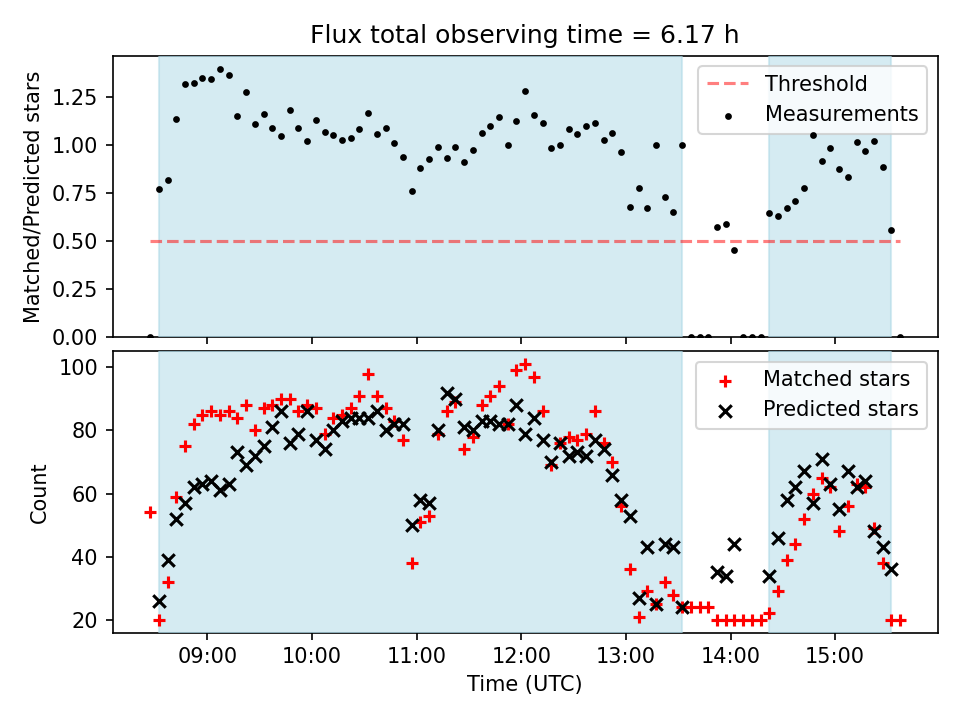 Flux total observing time = 6.17 h

Matched/Predicted stars

1.25
1.00
0.75
0.50
0.25
0.00

Threshold
Measurements

Count

100
80
60
40
20

Matched stars
Predicted stars

09:00
10:00
11:00
12:00
13:00
14:00
15:00

Time (UTC)